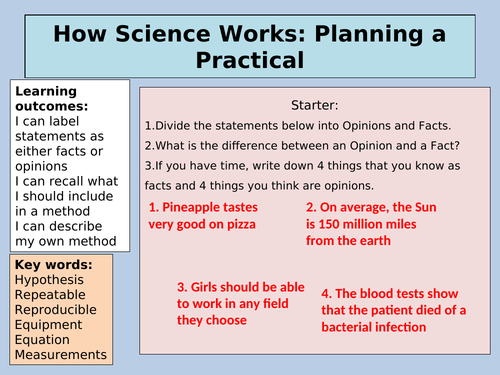 How Science Works: Planning a Practical

Learning outcomes:
I can label statements as either facts or opinions
I can recall what I should include in a method
I can describe my own method

Key words:
Hypothesis
Repeatable
Reproducible
Equipment
Equation
Measurements

Starter:
1.Divide the statements below into Opinions and Facts.
2.What is the difference between an Opinion and a Fact?
3.If you have time, write down 4 things that you know as facts and 4 things you think are opinions.

1. Pineapple tastes very good on pizza

2. On average, the Sun is 150 million miles from the earth

3. Girls should be able to work in any field they choose

4. The blood tests show that the patient died of a bacterial infection